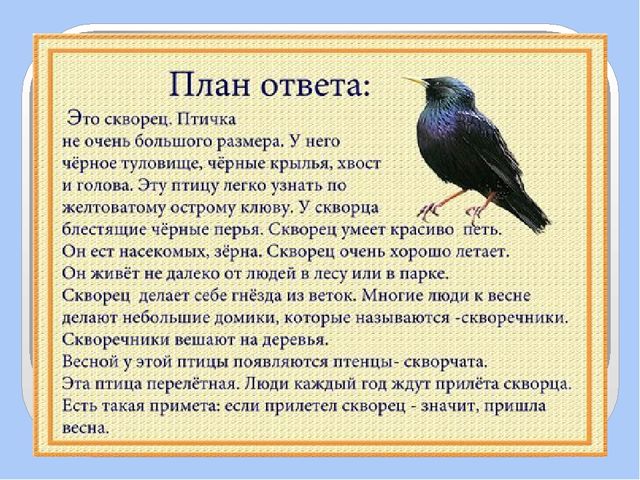 План ответа:

Это скворец. Птичка не очень большого размера. У него чёрное туловище, чёрные крылья, хвост и голова. Эту птицу легко узнать по желтоватому острому клюву. У скворца блестящие чёрные перья. Скворец умеет красиво петь. Он ест насекомых, зёрна. Скворец очень хорошо летает. Он живёт не далеко от людей в лесу или в парке. Скворец делает себе гнёзда из веток. Многие люди к весне делают небольшие домики, которые называются -скворечники. Скворечники вешают на деревья. Весной у этой птицы появляются птенцы- скворчата. Эта птица перелётная. Люди каждый год ждут прилёта скворца. Есть такая примета: если прилетел скворец - значит, пришла весна.